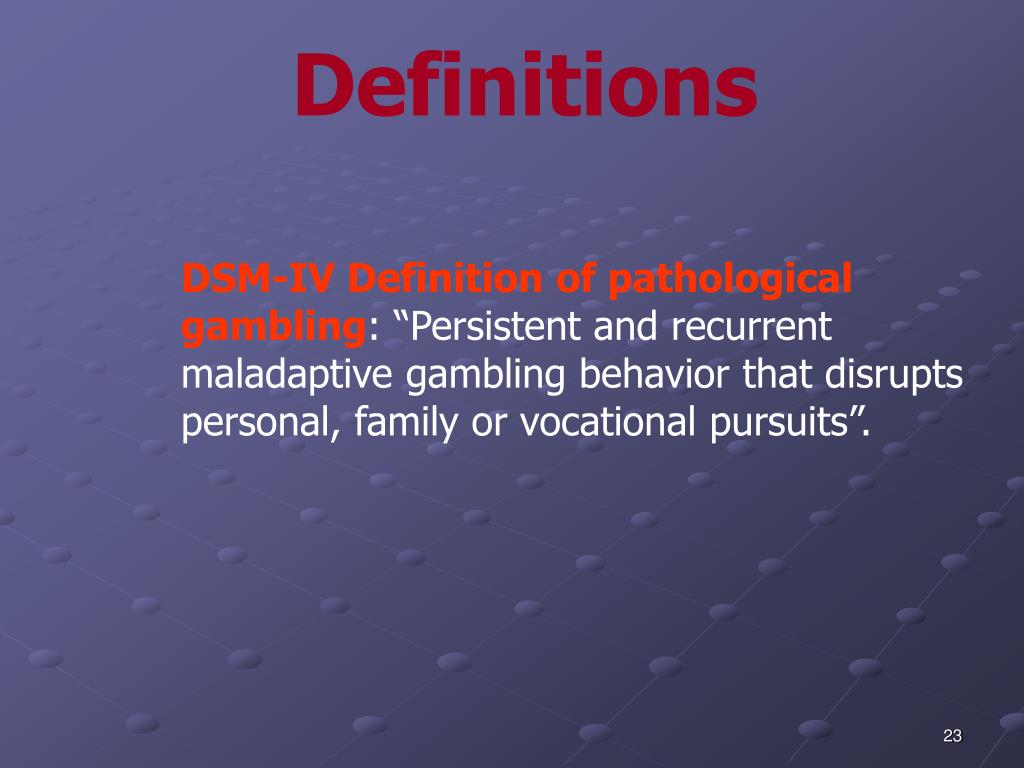 Definitions

DSM-IV Definition of pathological gambling: “Persistent and recurrent maladaptive gambling behavior that disrupts personal, family or vocational pursuits”.

23